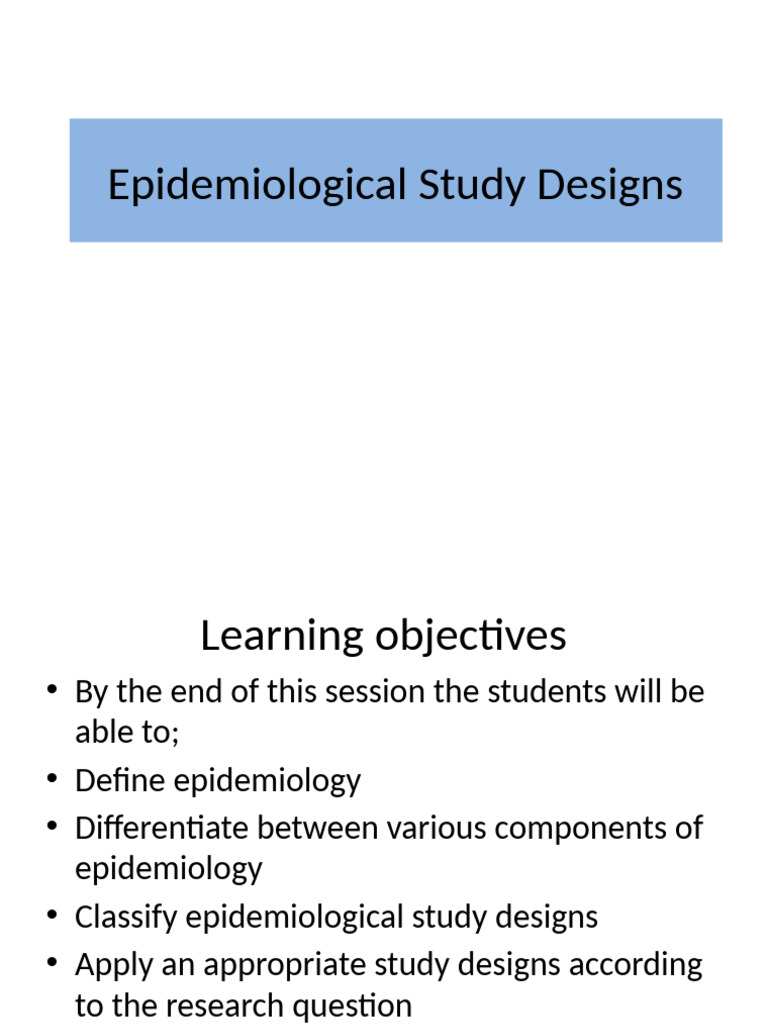 Epidemiological Study Designs

Learning objectives

• By the end of this session the students will be able to;
• Define epidemiology
• Differentiate between various components of epidemiology
• Classify epidemiological study designs
• Apply an appropriate study designs according to the research question